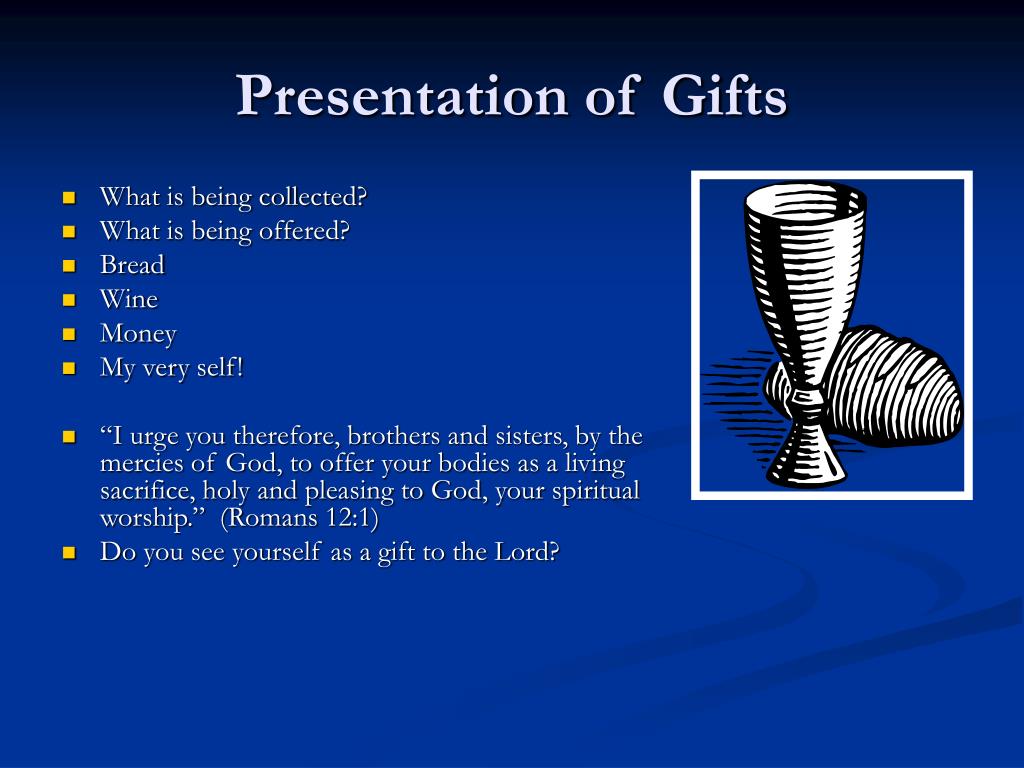 Presentation of Gifts

• What is being collected?
• What is being offered?
• Bread
• Wine
• Money
• My very self!

• "I urge you therefore, brothers and sisters, by the mercies of God, to offer your bodies as a living sacrifice, holy and pleasing to God, your spiritual worship." (Romans 12:1)
• Do you see yourself as a gift to the Lord?